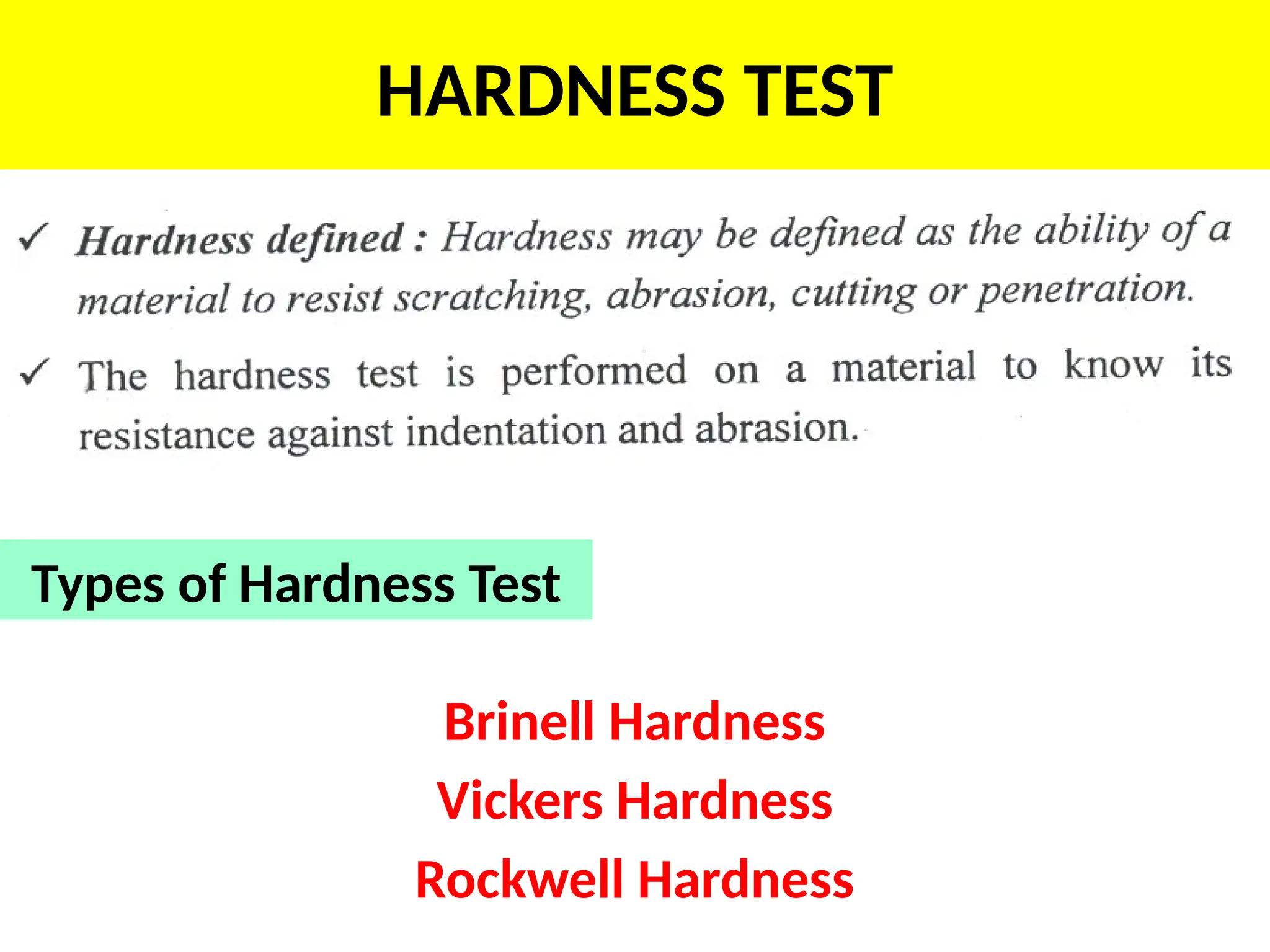 HARDNESS TEST

✓ Hardness defined : Hardness may be defined as the ability of a material to resist scratching, abrasion, cutting or penetration.

✓ The hardness test is performed on a material to know its resistance against indentation and abrasion.

Types of Hardness Test

Brinell Hardness
Vickers Hardness
Rockwell Hardness